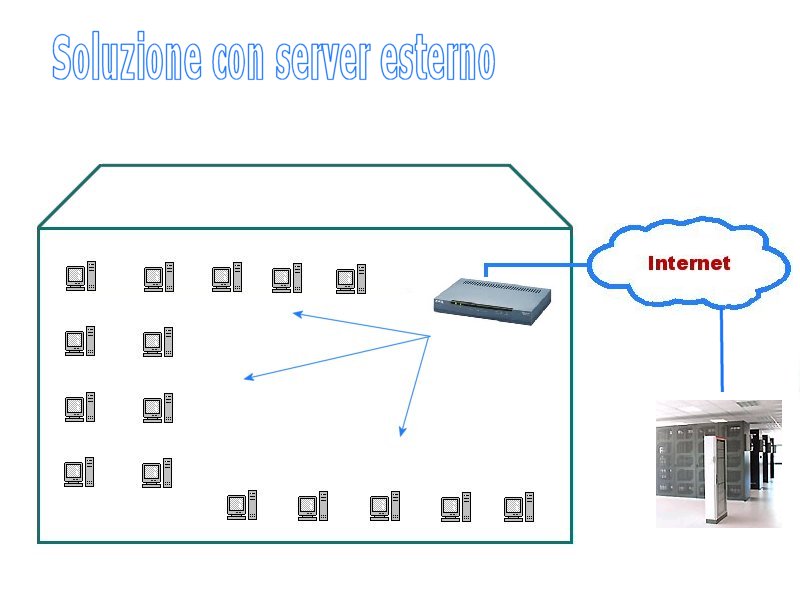 Soluzione con server esterno

Internet